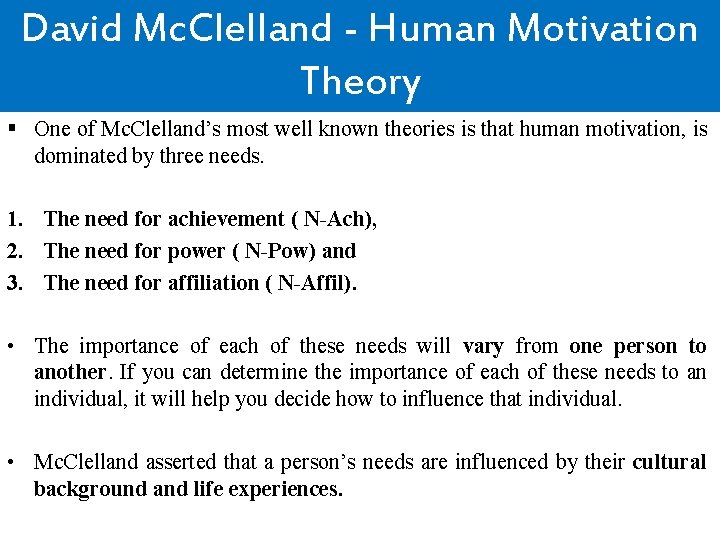 David McClelland - Human Motivation Theory

▪ One of McClelland's most well known theories is that human motivation, is dominated by three needs.

1. The need for achievement ( N-Ach),
2. The need for power ( N-Pow) and
3. The need for affiliation ( N-Affil).

• The importance of each of these needs will vary from one person to another. If you can determine the importance of each of these needs to an individual, it will help you decide how to influence that individual.

• McClelland asserted that a person's needs are influenced by their cultural background and life experiences.